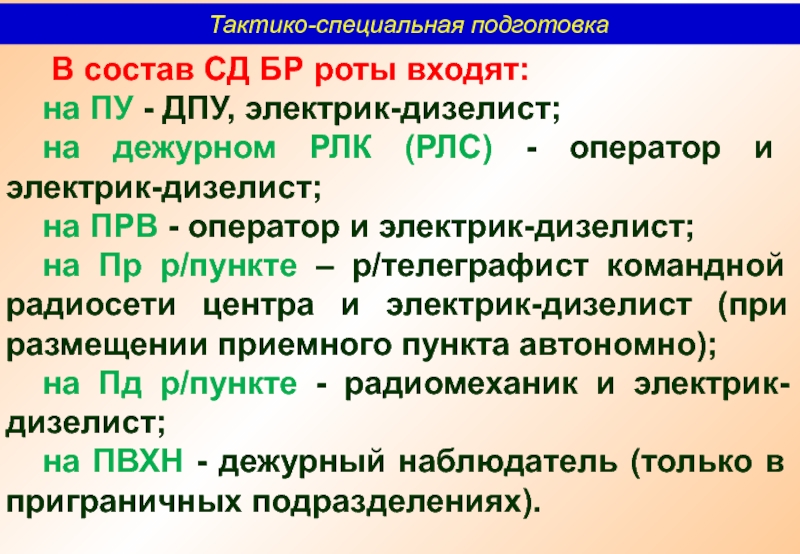 Тактико-специальная подготовка

В состав СД БР роты входят:

на ПУ - ДПУ, электрик-дизелист;

на дежурном РЛК (РЛС) - оператор и электрик-дизелист;

на ПРВ - оператор и электрик-дизелист;

на Пр р/пункте – р/телеграфист командной радиосети центра и электрик-дизелист (при размещении приемного пункта автономно);

на Пд р/пункте - радиомеханик и электрик-дизелист;

на ПВХН - дежурный наблюдатель (только в приграничных подразделениях).